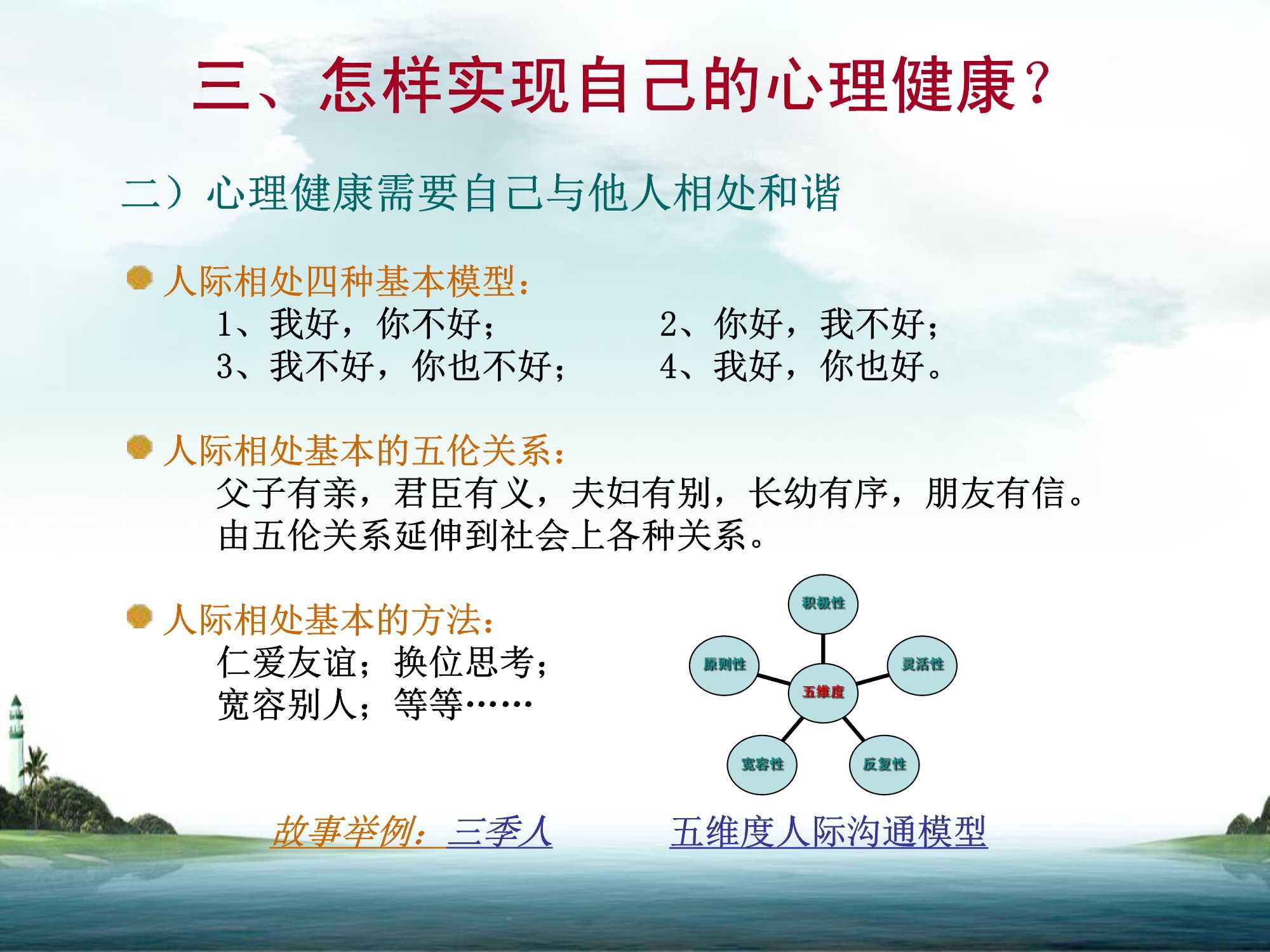 三、怎样实现自己的心理健康？

二）心理健康需要自己与他人相处和谐

人际相处四种基本模型：
1、我好，你不好；
2、你好，我不好；
3、我不好，你也不好；
4、我好，你也好。

人际相处基本的五伦关系：
父子有亲，君臣有义，夫妇有别，长幼有序，朋友有信。
由五伦关系延伸到社会上各种关系。

人际相处基本的方法：
仁爱友谊；换位思考；
宽容别人；等等……

积极性
原则性
灵活性
五维度
宽容性
反复性

故事举例：三季人

五维度人际沟通模型